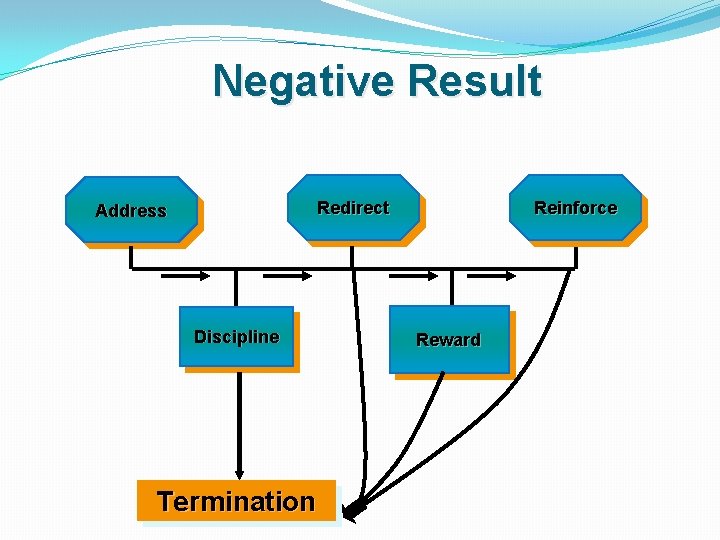 Negative Result

Address

Redirect

Reinforce

Discipline

Reward

Termination